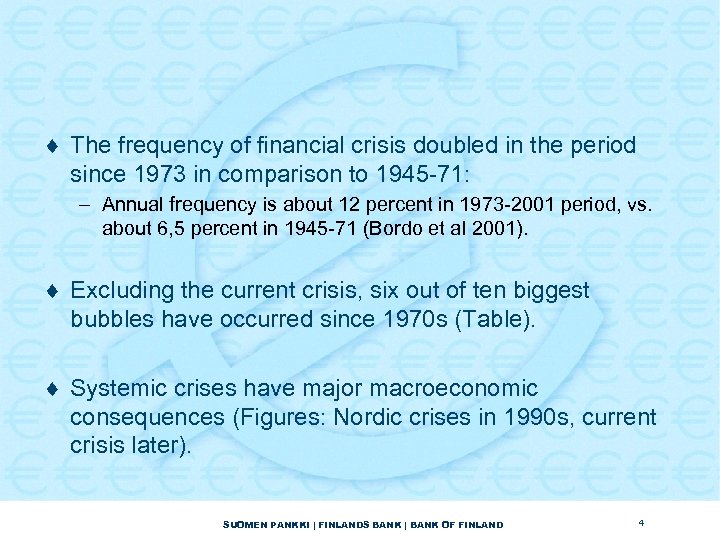 ♦ The frequency of financial crisis doubled in the period since 1973 in comparison to 1945-71:

– Annual frequency is about 12 percent in 1973-2001 period, vs. about 6,5 percent in 1945-71 (Bordo et al 2001).

♦ Excluding the current crisis, six out of ten biggest bubbles have occurred since 1970s (Table).

♦ Systemic crises have major macroeconomic consequences (Figures: Nordic crises in 1990s, current crisis later).

SUOMEN PANKKI | FINLANDS BANK | BANK OF FINLAND

4